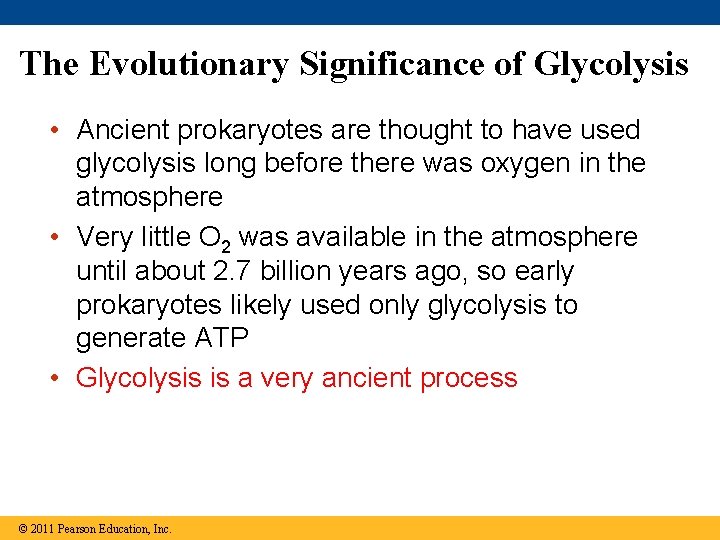 The Evolutionary Significance of Glycolysis

• Ancient prokaryotes are thought to have used glycolysis long before there was oxygen in the atmosphere

• Very little $O_2$ was available in the atmosphere until about 2.7 billion years ago, so early prokaryotes likely used only glycolysis to generate ATP

• Glycolysis is a very ancient process

© 2011 Pearson Education, Inc.